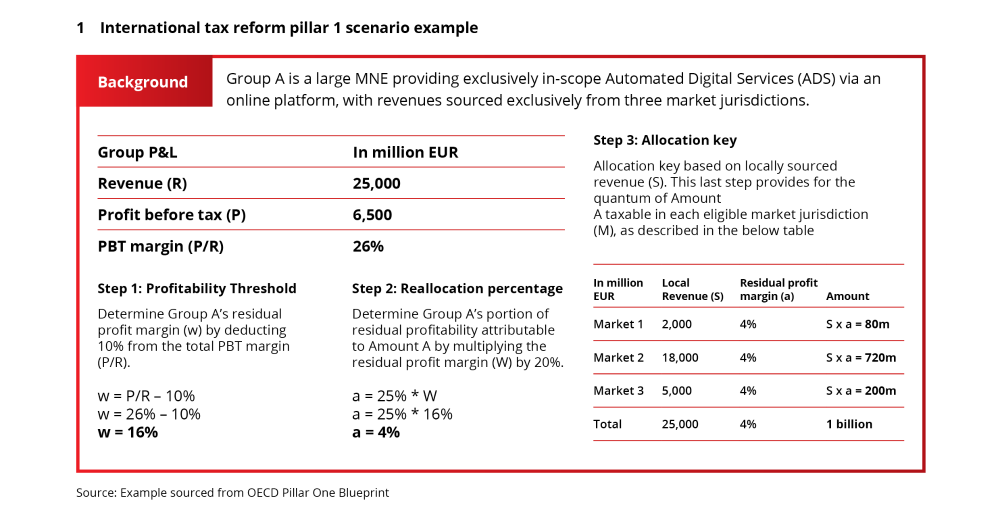 1 International tax reform pillar 1 scenario example

Background

Group A is a large MNE providing exclusively in-scope Automated Digital Services (ADS) via an online platform, with revenues sourced exclusively from three market jurisdictions.

| Group P&L | In million EUR |
|---|---|
| Revenue (R) | 25,000 |
| Profit before tax (P) | 6,500 |
| PBT margin (P/R) | 26% |

Step 1: Profitability Threshold

Determine Group A's residual profit margin (w) by deducting 10% from the total PBT margin (P/R).

w = P/R – 10%
w = 26% – 10%
w = 16%

Step 2: Reallocation percentage

Determine Group A's portion of residual profitability attributable to Amount A by multiplying the residual profit margin (W) by 20%.

a = 25% * W
a = 25% * 16%
a = 4%

Step 3: Allocation key

Allocation key based on locally sourced revenue (S). This last step provides for the quantum of Amount
A taxable in each eligible market jurisdiction (M), as described in the below table

| In million EUR | Local Revenue (S) | Residual profit margin (a) | Amount |
|---|---|---|---|
| Market 1 | 2,000 | 4% | S x a = 80m |
| Market 2 | 18,000 | 4% | S x a = 720m |
| Market 3 | 5,000 | 4% | S x a = 200m |
| Total | 25,000 | 4% | 1 billion |

Source: Example sourced from OECD Pillar One Blueprint